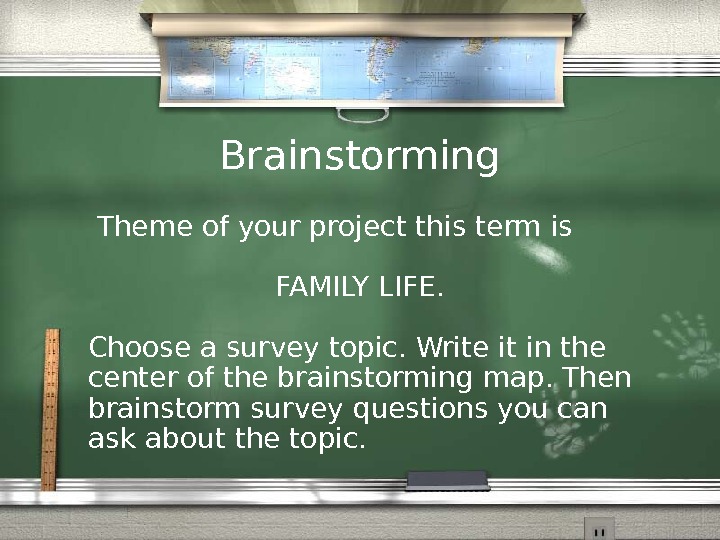 Brainstorming

Theme of your project this term is

FAMILY LIFE.

Choose a survey topic. Write it in the center of the brainstorming map. Then brainstorm survey questions you can ask about the topic.